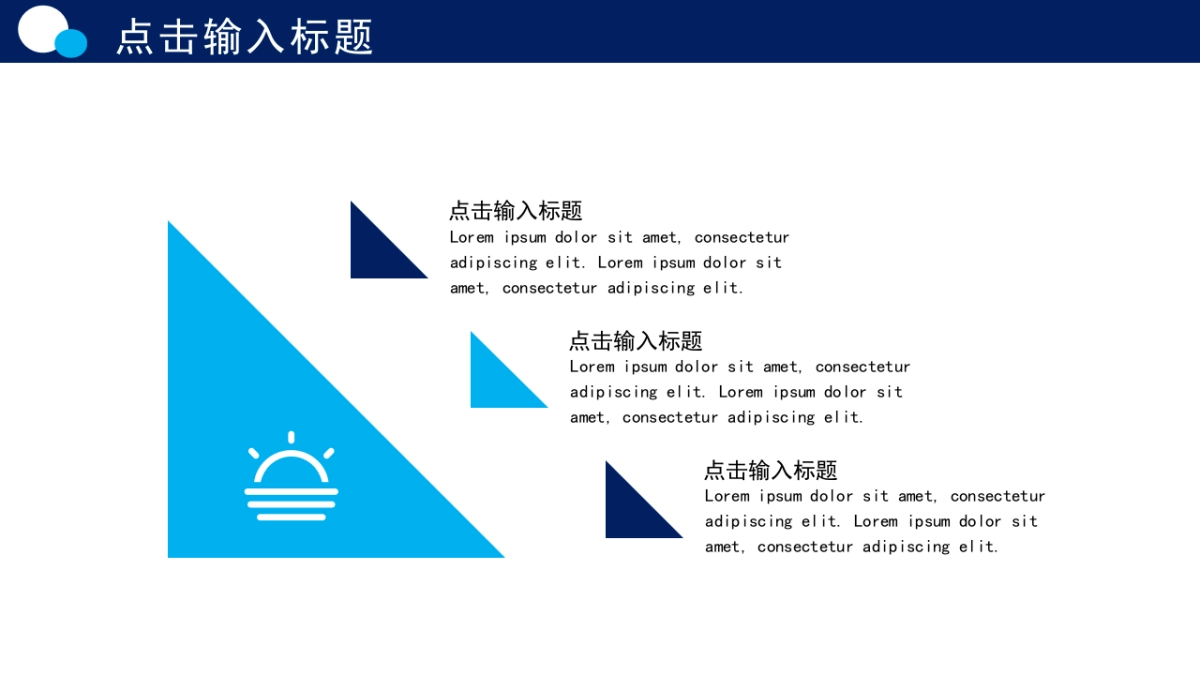 点击输入标题

点击输入标题
Lorem ipsum dolor sit amet, consectetur adipiscing elit. Lorem ipsum dolor sit amet, consectetur adipiscing elit.

点击输入标题
Lorem ipsum dolor sit amet, consectetur adipiscing elit. Lorem ipsum dolor sit amet, consectetur adipiscing elit.

点击输入标题
Lorem ipsum dolor sit amet, consectetur adipiscing elit. Lorem ipsum dolor sit amet, consectetur adipiscing elit.